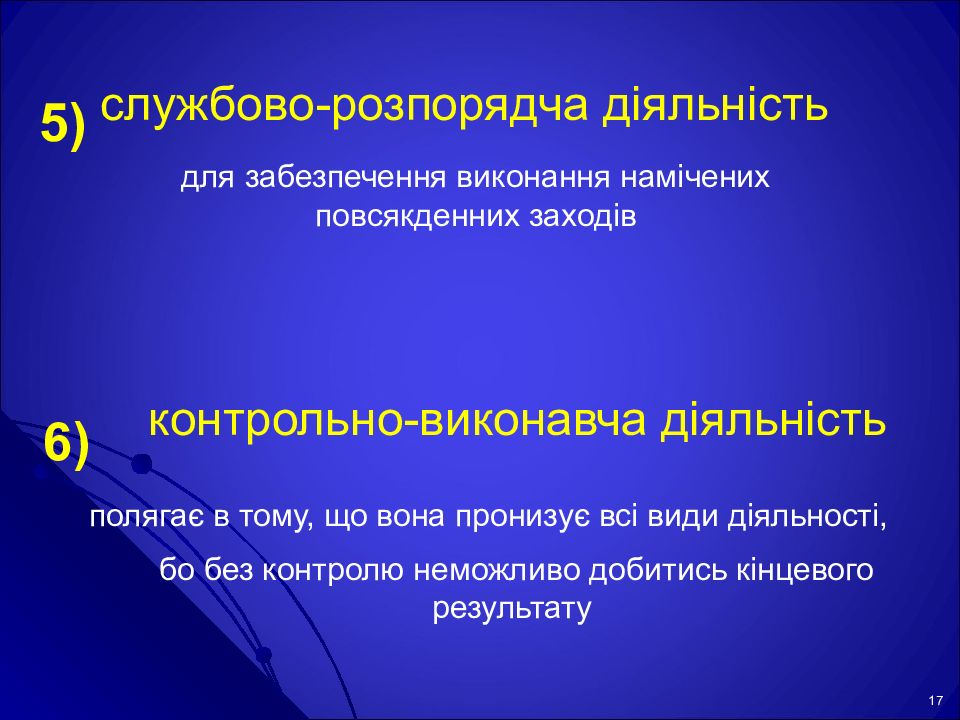 5) службово-розпорядча діяльність

для забезпечення виконання намічених повсякденних заходів

6) контрольно-виконавча діяльність

полягає в тому, що вона пронизує всі види діяльності,

бо без контролю неможливо добитись кінцевого результату

17